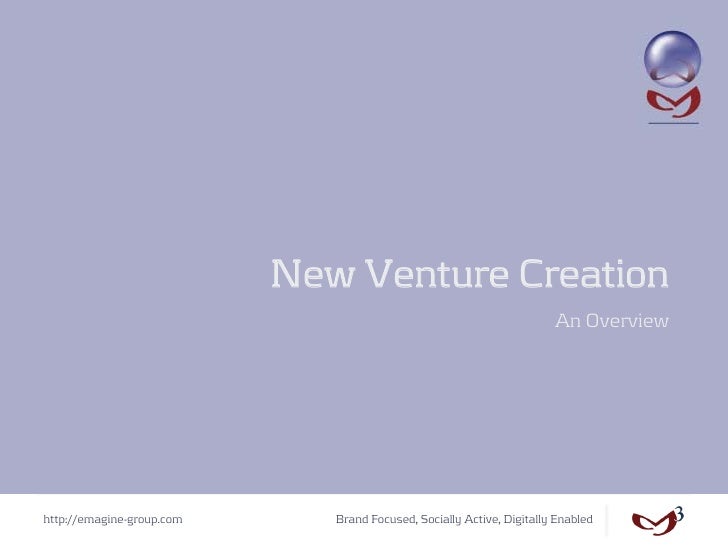 New Venture Creation

An Overview

http://emagine-group.com

Brand Focused, Socially Active, Digitally Enabled

3